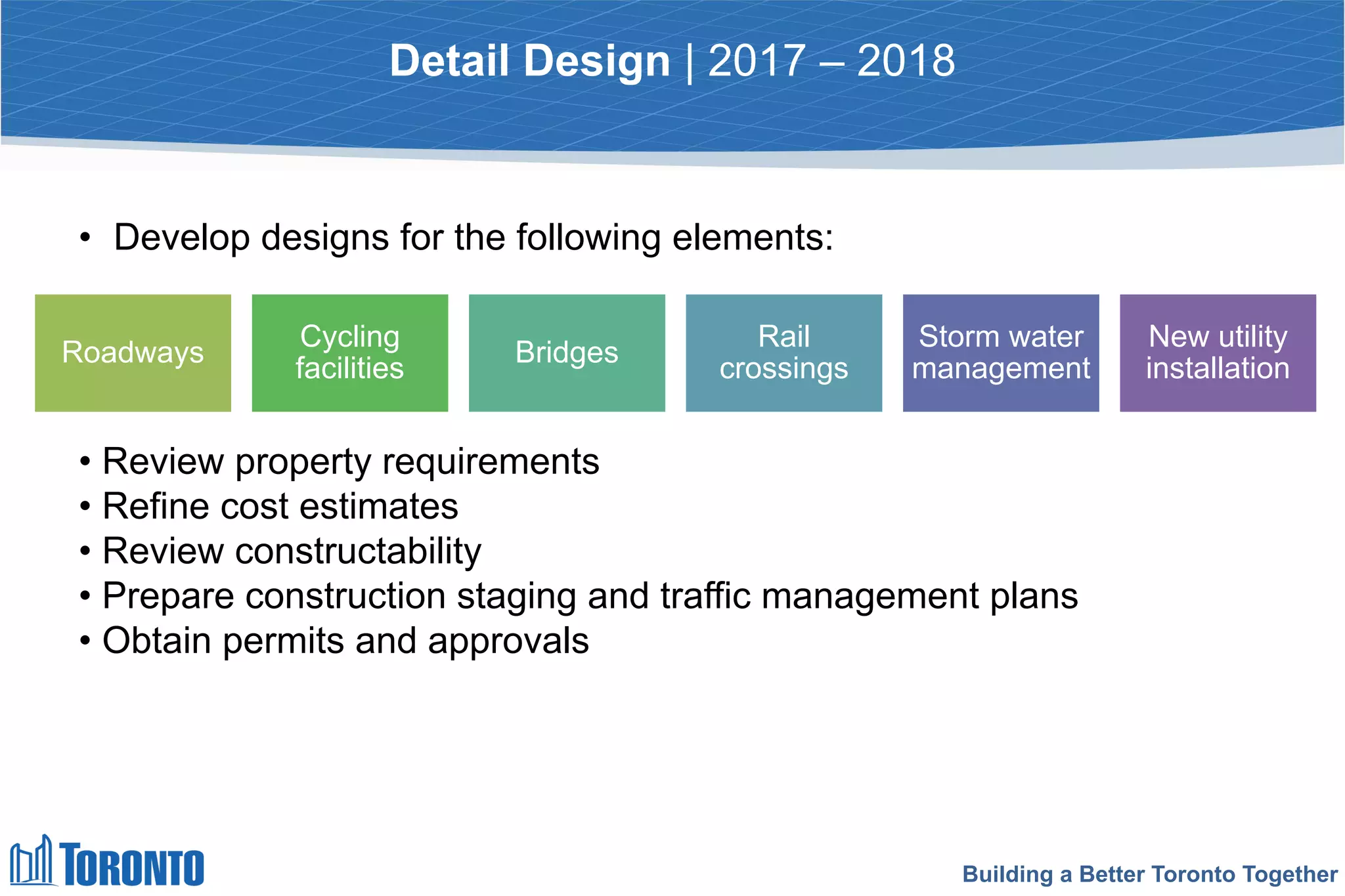 Detail Design | 2017 – 2018

• Develop designs for the following elements:

Roadways

Cycling facilities

Bridges

Rail crossings

Storm water management

New utility installation

• Review property requirements
• Refine cost estimates
• Review constructability
• Prepare construction staging and traffic management plans
• Obtain permits and approvals

TORONTO

Building a Better Toronto Together